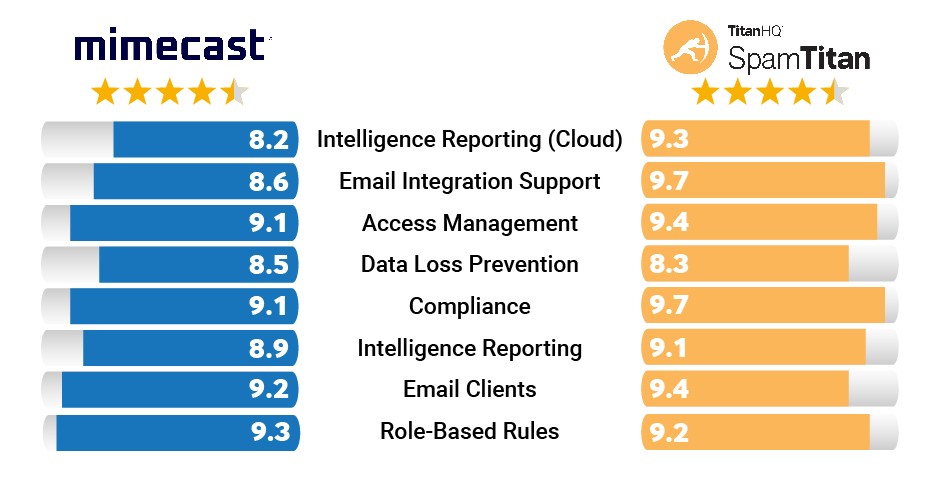 mimecast

TitanHQ
SpamTitan

| | | |
|---|---|---|
| 8.2 | Intelligence Reporting (Cloud) | 9.3 |
| 8.6 | Email Integration Support | 9.7 |
| 9.1 | Access Management | 9.4 |
| 8.5 | Data Loss Prevention | 8.3 |
| 9.1 | Compliance | 9.7 |
| 8.9 | Intelligence Reporting | 9.1 |
| 9.2 | Email Clients | 9.4 |
| 9.3 | Role-Based Rules | 9.2 |